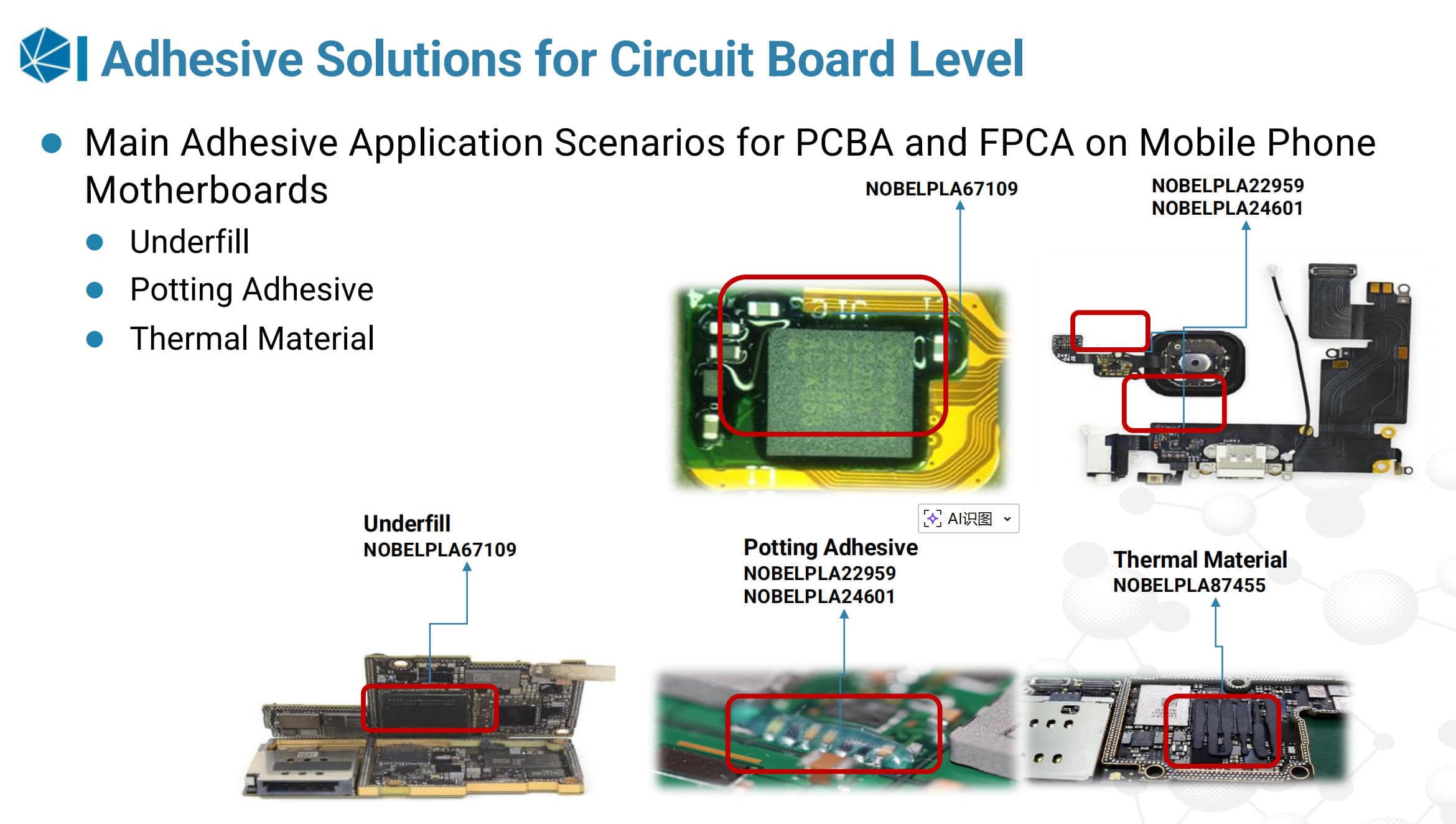 Adhesive Solutions for Circuit Board Level

Main Adhesive Application Scenarios for PCBA and FPCA on Mobile Phone Motherboards

Underfill

Potting Adhesive

Thermal Material

NOBELPLA67109

NOBELPLA22959
NOBELPLA24601

AI识图

Underfill
NOBELPLA67109

Potting Adhesive
NOBELPLA22959
NOBELPLA24601

Thermal Material
NOBELPLA87455